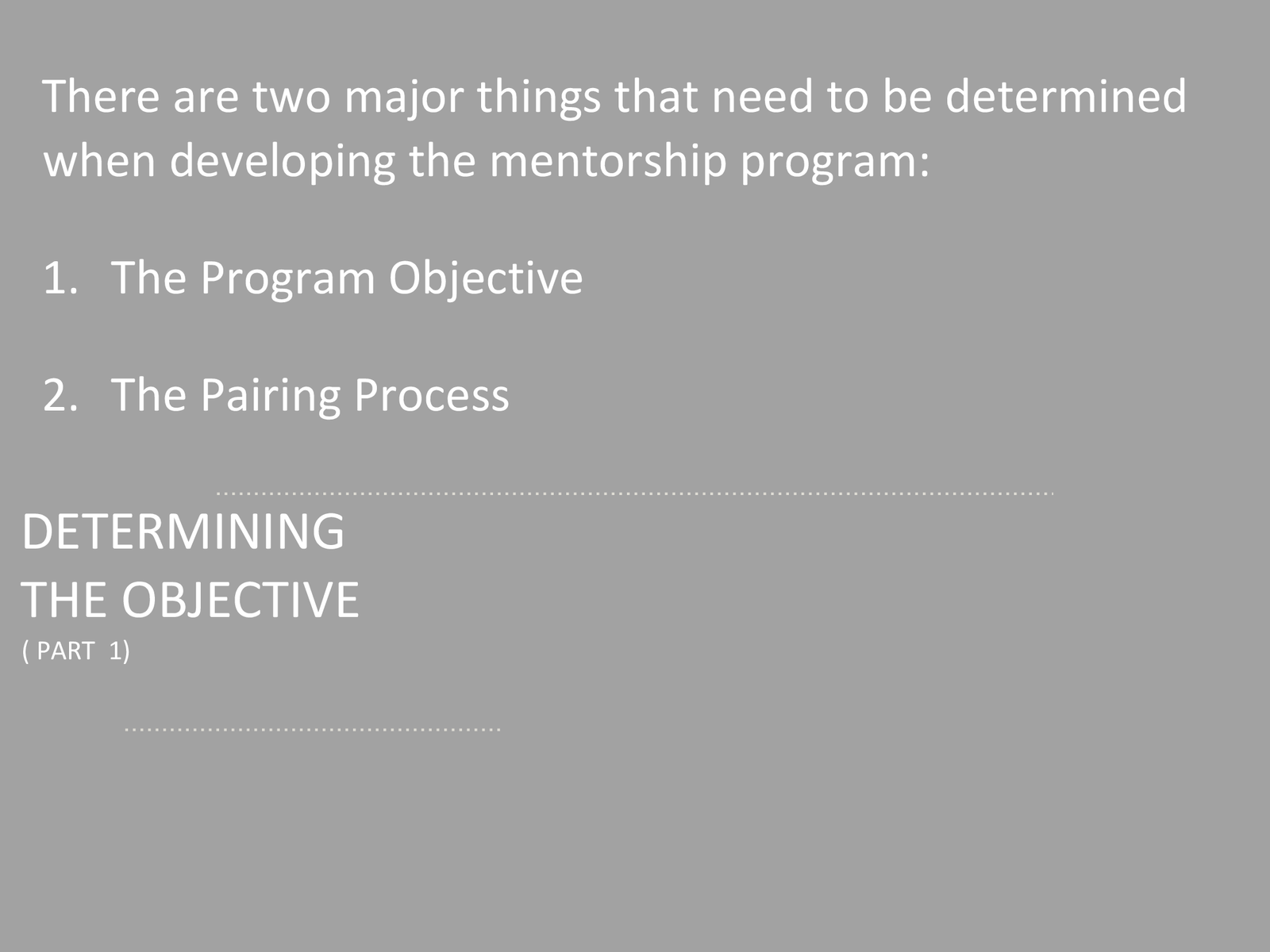 There are two major things that need to be determined when developing the mentorship program:

1. The Program Objective

2. The Pairing Process

DETERMINING
THE OBJECTIVE
( PART 1)